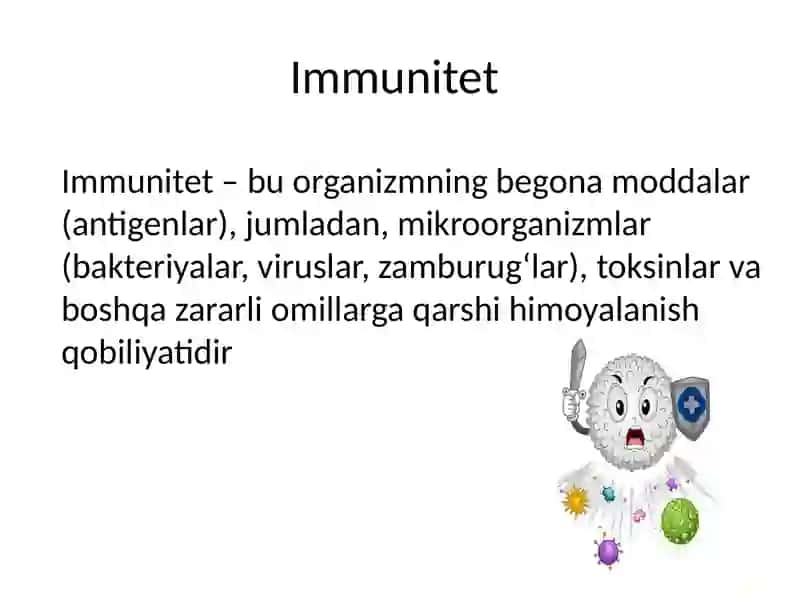 Immunitet

Immunitet – bu organizmning begona moddalar (antigenlar), jumladan, mikroorganizmlar (bakteriyalar, viruslar, zamburug‘lar), toksinlar va boshqa zararli omillarga qarshi himoyalanish qobiliyatidir